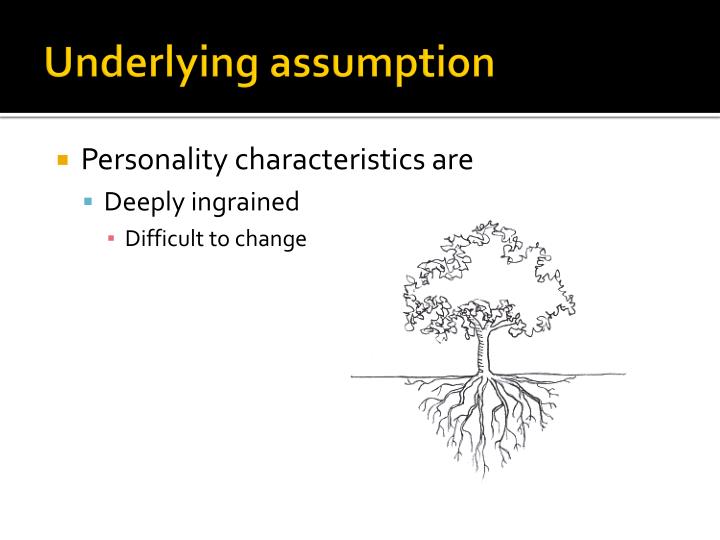 Underlying assumption

Personality characteristics are

Deeply ingrained

Difficult to change